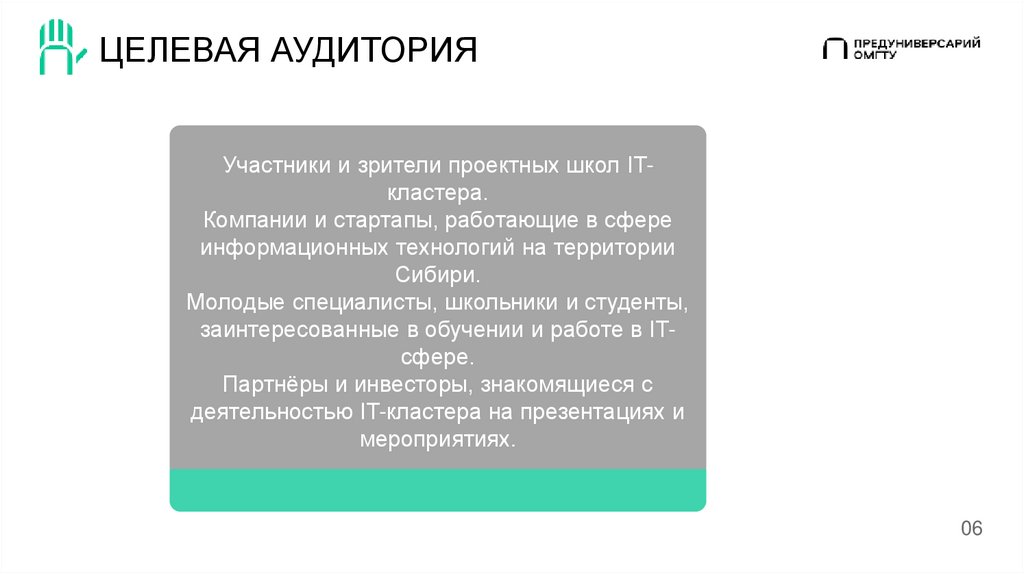 ЦЕЛЕВАЯ АУДИТОРИЯ

ПРЕДУНИВЕРСАРИЙ ОМГТУ

Участники и зрители проектных школ IT-кластера.
Компании и стартапы, работающие в сфере информационных технологий на территории Сибири.
Молодые специалисты, школьники и студенты, заинтересованные в обучении и работе в IT-сфере.
Партнёры и инвесторы, знакомящиеся с деятельностью IT-кластера на презентациях и мероприятиях.

06